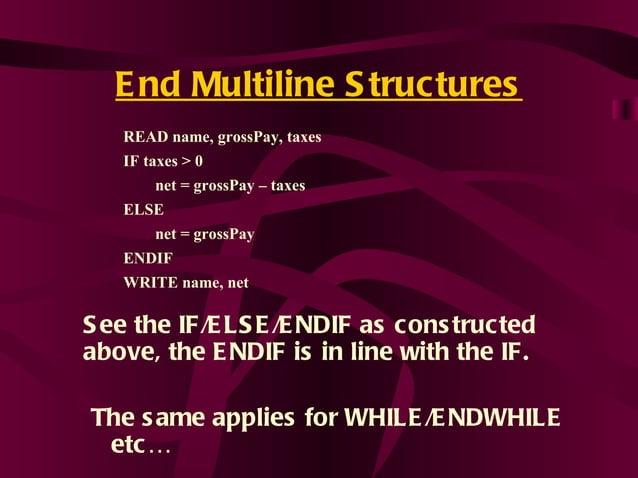 End Multiline Structures

READ name, grossPay, taxes
IF taxes > 0
net = grossPay – taxes
ELSE
net = grossPay
ENDIF
WRITE name, net

See the IF/ELSE/ENDIF as constructed above, the ENDIF is in line with the IF.

The same applies for WHILE/ENDWHILE etc…